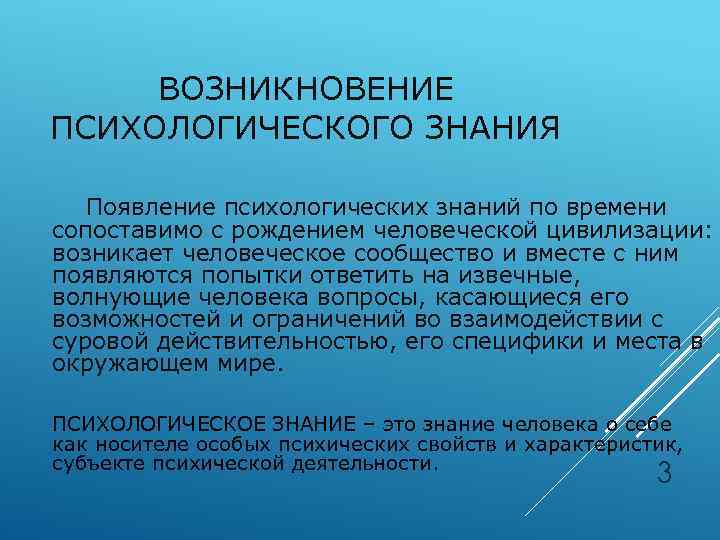 ВОЗНИКНОВЕНИЕ ПСИХОЛОГИЧЕСКОГО ЗНАНИЯ

Появление психологических знаний по времени сопоставимо с рождением человеческой цивилизации: возникает человеческое сообщество и вместе с ним появляются попытки ответить на извечные, волнующие человека вопросы, касающиеся его возможностей и ограничений во взаимодействии с суровой действительностью, его специфики и места в окружающем мире.

ПСИХОЛОГИЧЕСКОЕ ЗНАНИЕ – это знание человека о себе как носителе особых психических свойств и характеристик, субъекте психической деятельности.

3